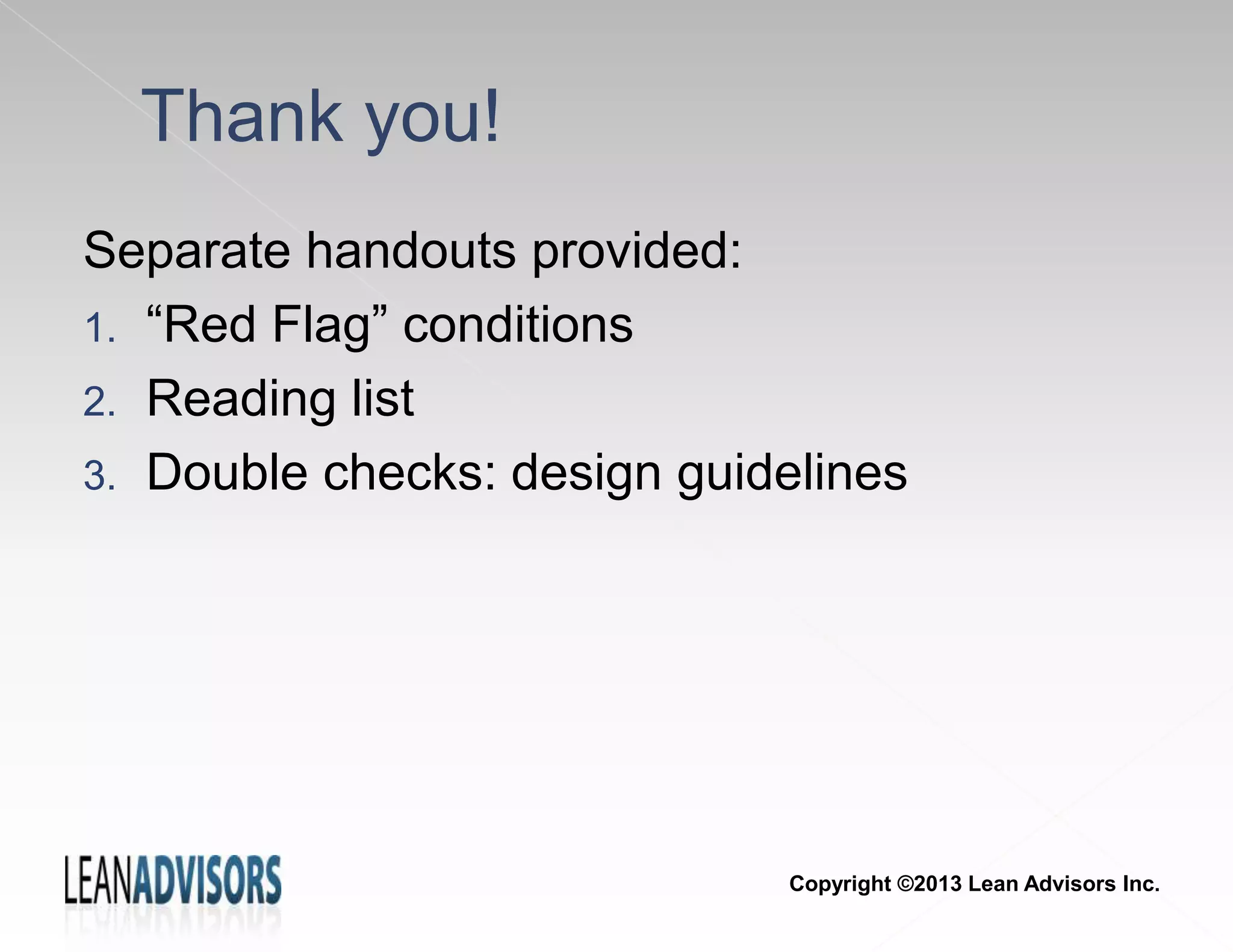 Thank you!

Separate handouts provided:

1. “Red Flag” conditions
2. Reading list
3. Double checks: design guidelines

LEANADVISORS

Copyright ©2013 Lean Advisors Inc.